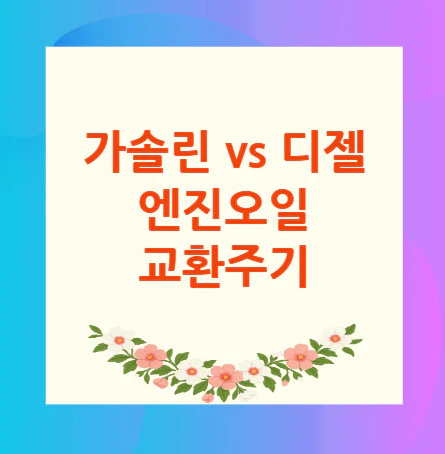 가솔린 vs 디젤
엔진오일
교환주기